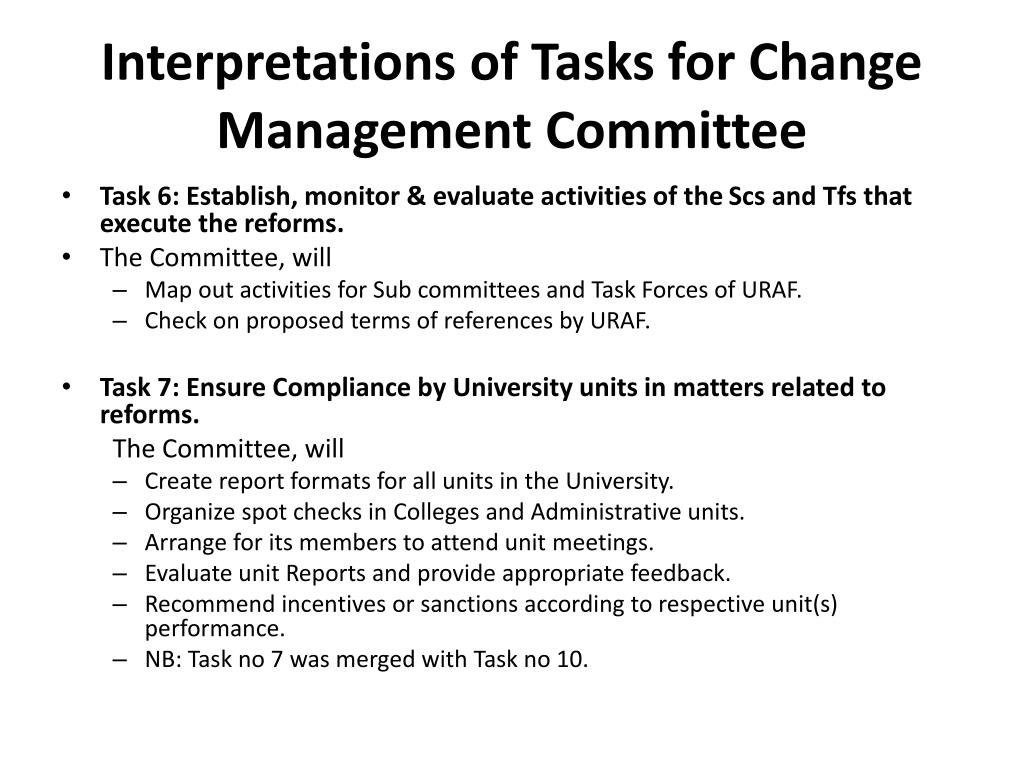 Interpretations of Tasks for Change Management Committee

• Task 6: Establish, monitor & evaluate activities of the Scs and Tfs that execute the reforms.
• The Committee, will
– Map out activities for Sub committees and Task Forces of URAF.
– Check on proposed terms of references by URAF.

• Task 7: Ensure Compliance by University units in matters related to reforms.
The Committee, will
– Create report formats for all units in the University.
– Organize spot checks in Colleges and Administrative units.
– Arrange for its members to attend unit meetings.
– Evaluate unit Reports and provide appropriate feedback.
– Recommend incentives or sanctions according to respective unit(s) performance.
– NB: Task no 7 was merged with Task no 10.